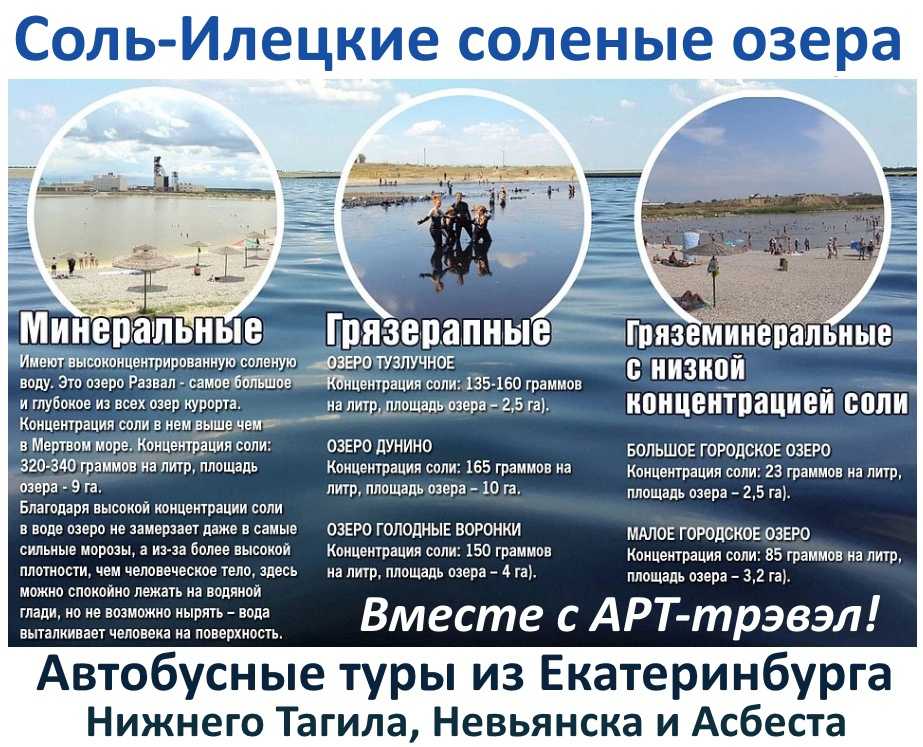 Соль-Илецкие соленые озера

Минеральные

Имеют высококонцентрированную соленую воду. Это озеро Развал - самое большое и глубокое из всех озер курорта. Концентрация соли в нем выше чем в Мертвом море. Концентрация соли: 320-340 граммов на литр, площадь озера - 9 га.
Благодаря высокой концентрации соли в воде озеро не замерзает даже в самые сильные морозы, а из-за более высокой плотности, чем человеческое тело, здесь можно спокойно лежать на водяной глади, но не возможно нырять – вода выталкивает человека на поверхность.

Грязерапные

ОЗЕРО ТУЗЛУЧНОЕ
Концентрация соли: 135-160 граммов на литр, площадь озера – 2,5 га).

ОЗЕРО ДУНИНО
Концентрация соли: 165 граммов на литр, площадь озера – 10 га.

ОЗЕРО ГОЛОДНЫЕ ВОРОНКИ
Концентрация соли: 150 граммов на литр, площадь озера – 4 га).

Гряземинеральные с низкой концентрацией соли

БОЛЬШОЕ ГОРОДСКОЕ ОЗЕРО
Концентрация соли: 23 граммов на литр, площадь озера – 2,5 га).

МАЛОЕ ГОРОДСКОЕ ОЗЕРО
Концентрация соли: 85 граммов на литр, площадь озера – 3,2 га).

Вместе с АРТ-трэвэл!

Автобусные туры из Екатеринбурга
Нижнего Тагила, Невьянска и Асбеста